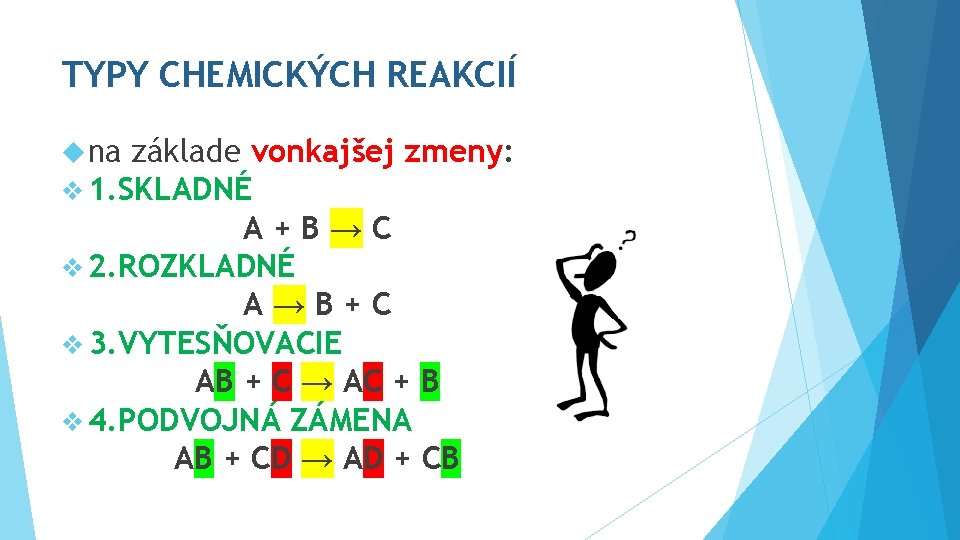 TYPY CHEMICKÝCH REAKCIÍ

na základe vonkajšej zmeny:

1.SKLADNÉ

$A + B \rightarrow C$

2.ROZKLADNÉ

$A \rightarrow B + C$

3.VYTESŇOVACIE

$AB + C \rightarrow AC + B$

4.PODVOJNÁ ZÁMENA

$AB + CD \rightarrow AD + CB$

?